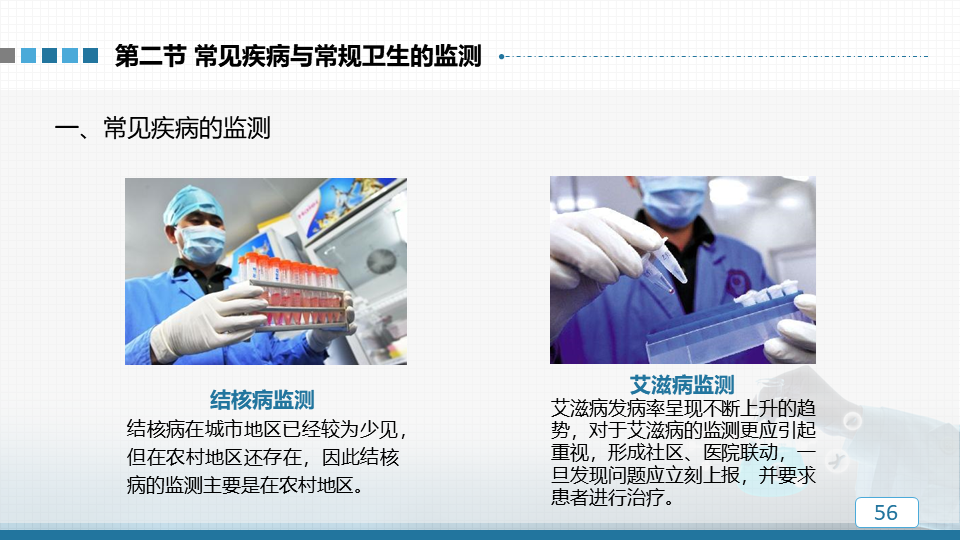 第二节 常见疾病与常规卫生的监测

一、常见疾病的监测

结核病监测

结核病在城市地区已经较为少见，但在农村地区还存在，因此结核病的监测主要是在农村地区。

艾滋病监测

艾滋病发病率呈现不断上升的趋势，对于艾滋病的监测更应引起重视，形成社区、医院联动，一旦发现问题应立刻上报，并要求患者进行治疗。

56